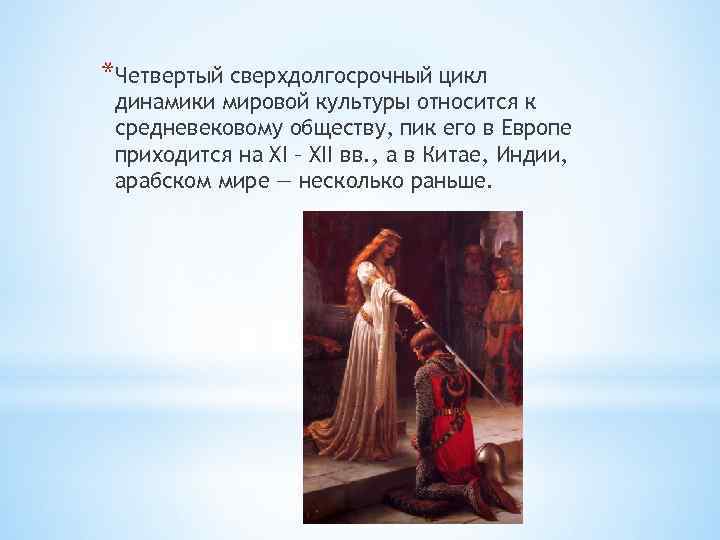 *Четвертый сверхдолгосрочный цикл динамики мировой культуры относится к средневековому обществу, пик его в Европе приходится на XI – XII вв., а в Китае, Индии, арабском мире — несколько раньше.